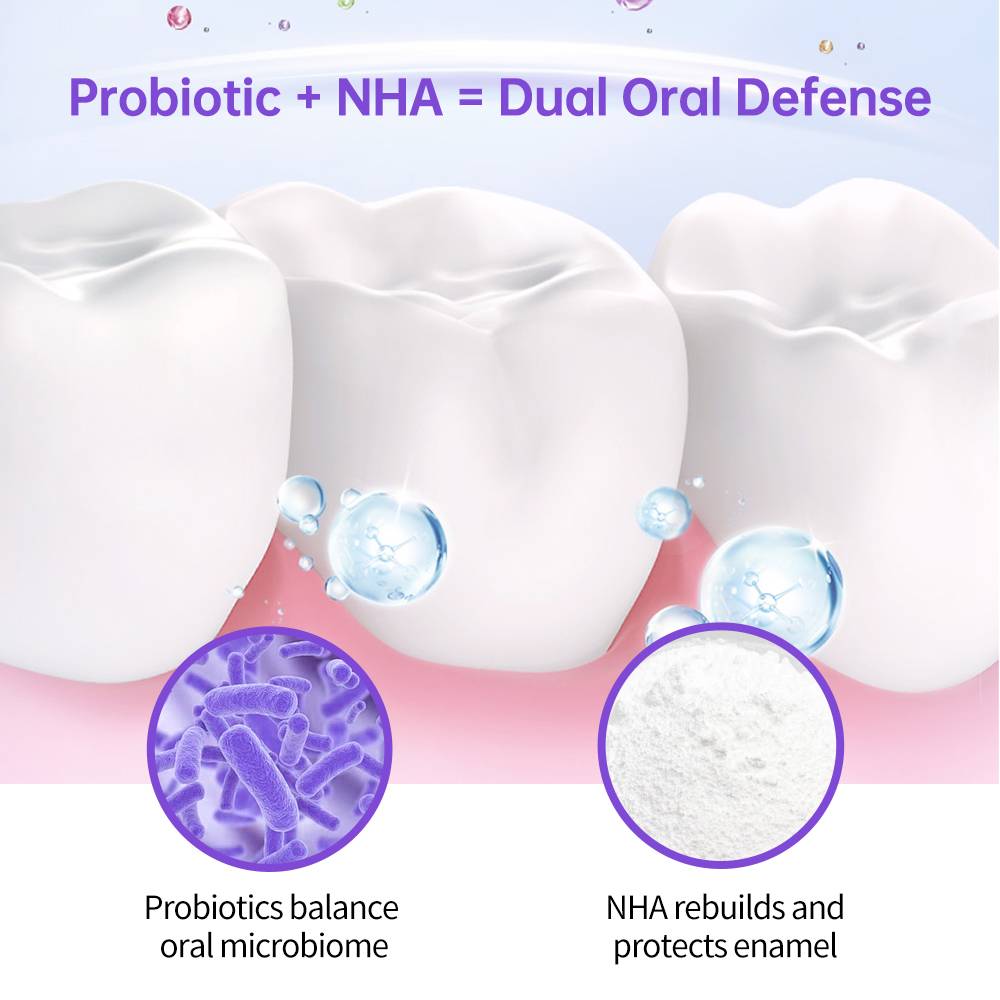 Probiotic + NHA = Dual Oral Defense

Probiotics balance oral microbiome

NHA rebuilds and protects enamel